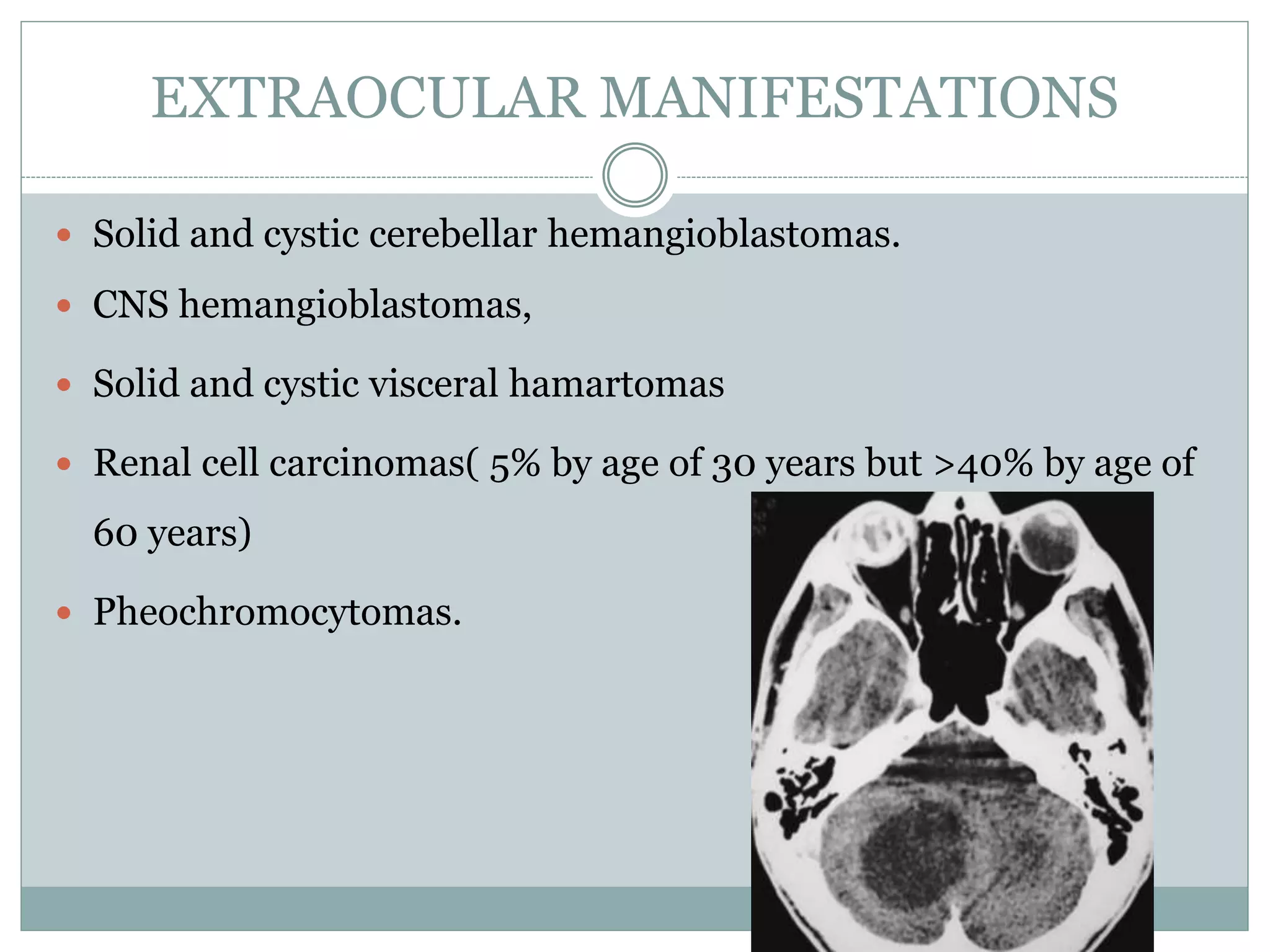 EXTRAOCULAR MANIFESTATIONS

- Solid and cystic cerebellar hemangioblastomas.
- CNS hemangioblastomas,
- Solid and cystic visceral hamartomas
- Renal cell carcinomas( 5% by age of 30 years but >40% by age of 60 years)
- Pheochromocytomas.